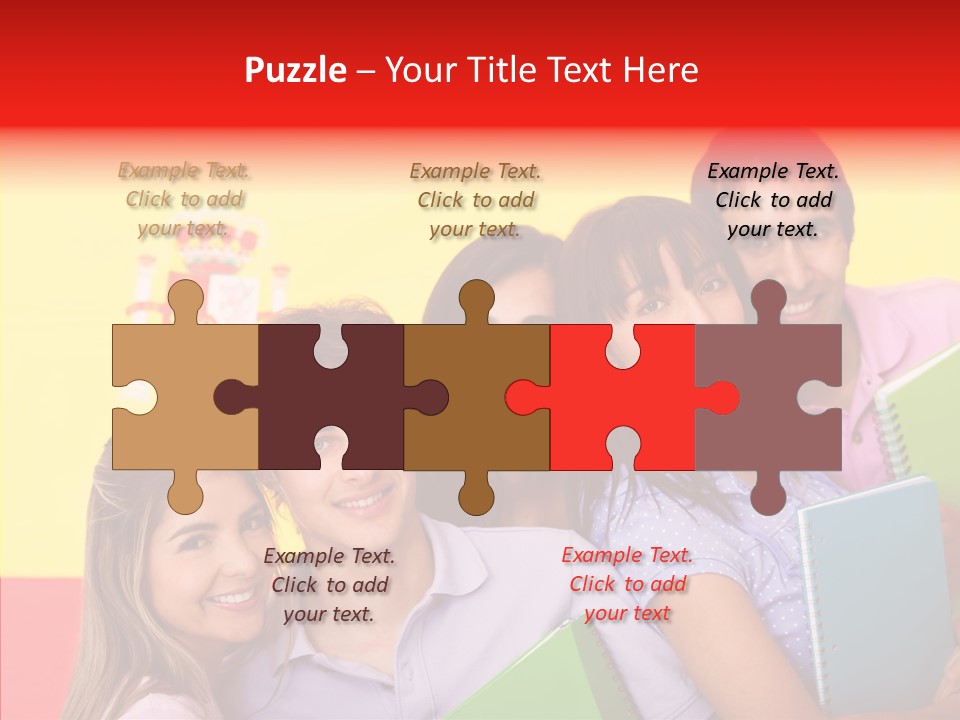 Puzzle – Your Title Text Here

Example Text. Click to add your text.

Example Text. Click to add your text.

Example Text. Click to add your text.

Example Text. Click to add your text.

Example Text. Click to add your text